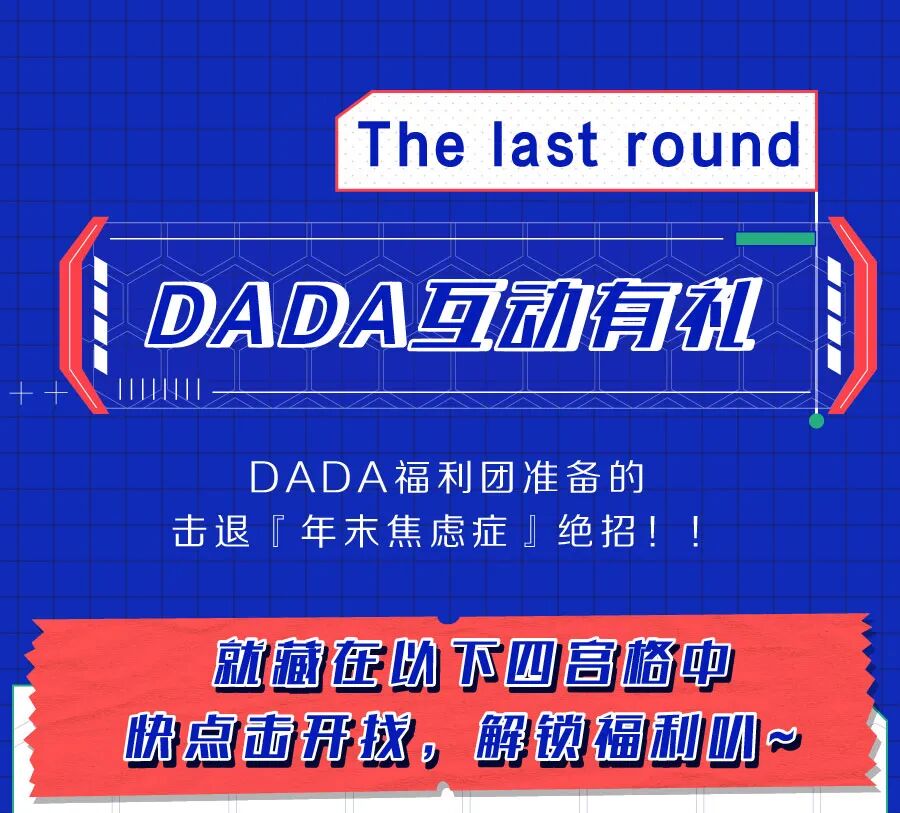 The last round

DADA互动有礼

DADA福利团准备的
击退『年末焦虑症』绝招！！

就藏在以下四宫格中
快点击开找，解锁福利叭~